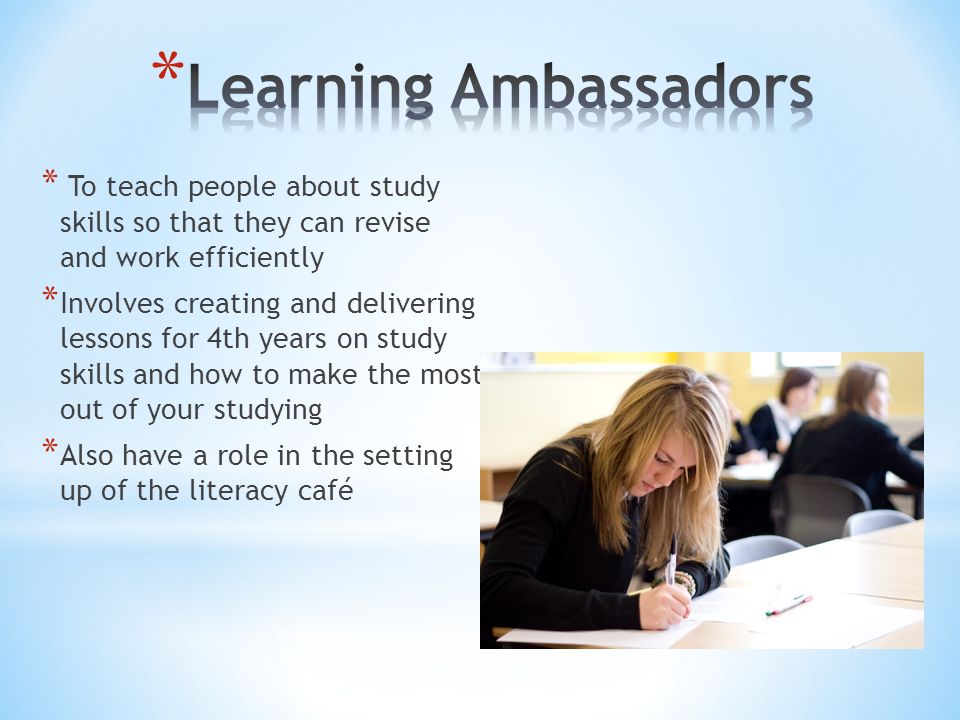 *Learning Ambassadors

* To teach people about study skills so that they can revise and work efficiently

*Involves creating and delivering lessons for 4th years on study skills and how to make the most out of your studying

*Also have a role in the setting up of the literacy café